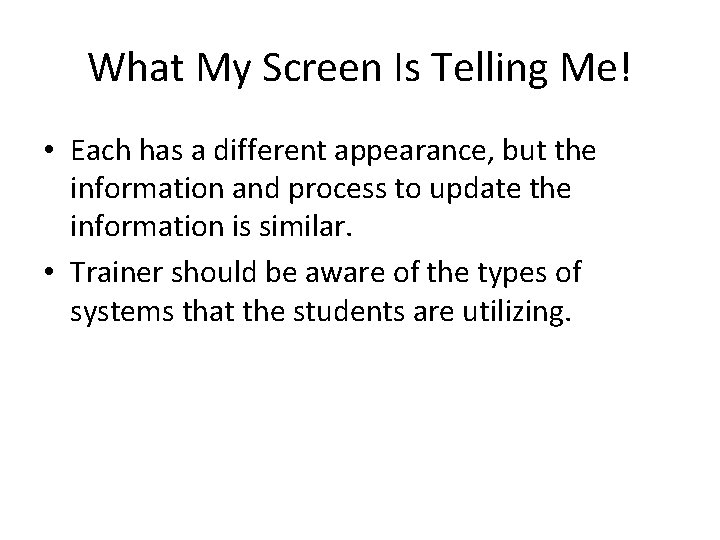 What My Screen Is Telling Me!

• Each has a different appearance, but the information and process to update the information is similar.
• Trainer should be aware of the types of systems that the students are utilizing.